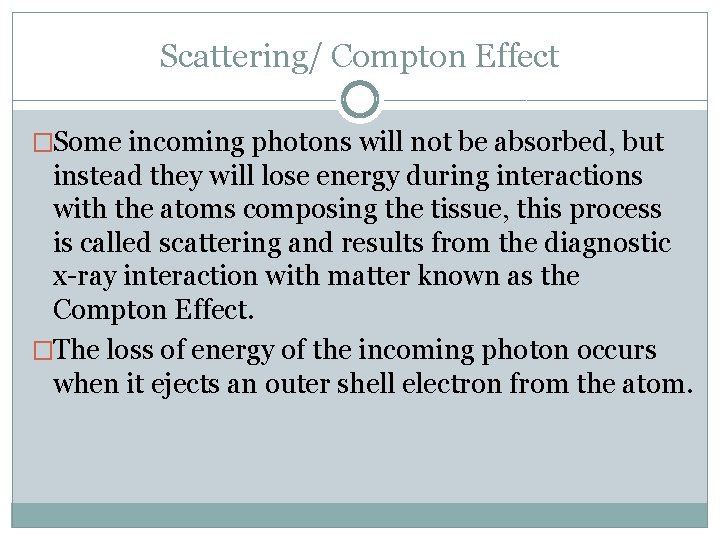 Scattering/ Compton Effect

□Some incoming photons will not be absorbed, but instead they will lose energy during interactions with the atoms composing the tissue, this process is called scattering and results from the diagnostic x-ray interaction with matter known as the Compton Effect.

□The loss of energy of the incoming photon occurs when it ejects an outer shell electron from the atom.